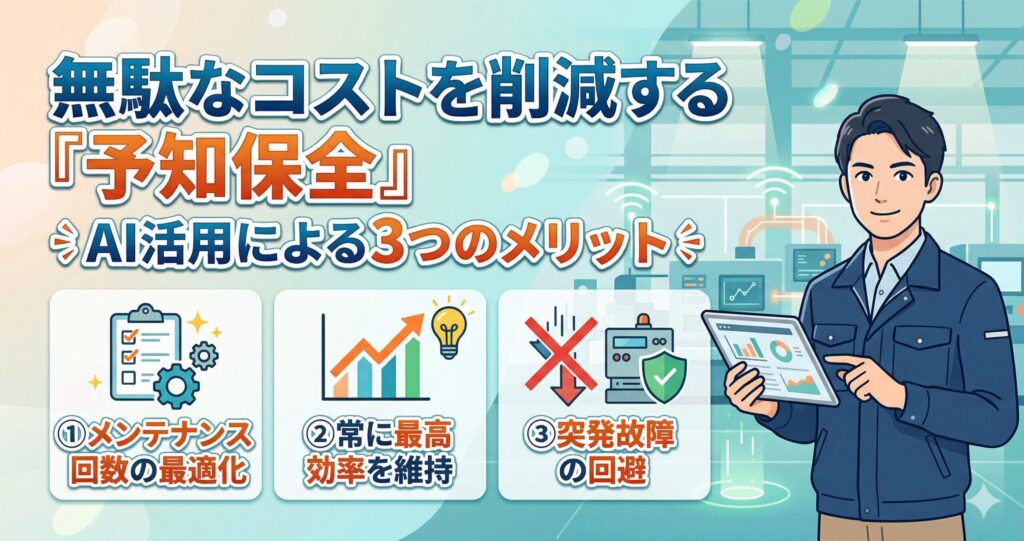 無駄なコストを削減する
『予知保全』
AI活用による3つのメリット

①メンテナンス回数の最適化

②常に最高効率を維持

③突発故障の回避